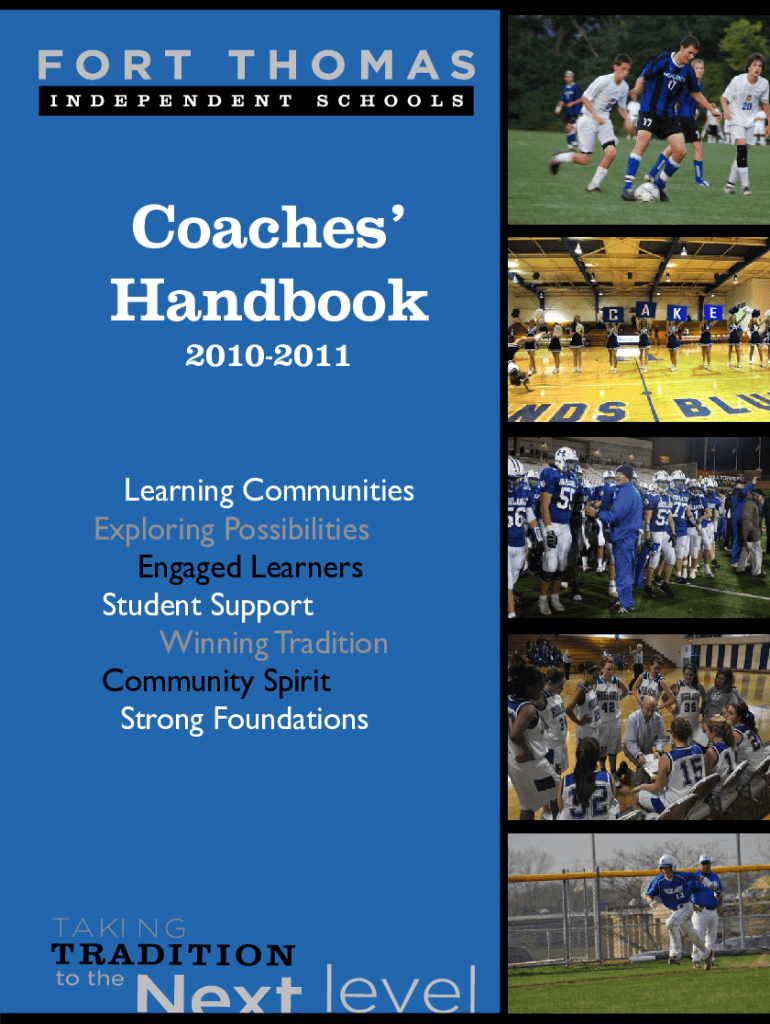 FORT THOMAS
INDEPENDENT SCHOOLS

Coaches' Handbook
2010-2011

Learning Communities
Exploring Possibilities
Engaged Learners
Student Support
Winning Tradition
Community Spirit
Strong Foundations

TAKING
TRADITION
to the
Next level